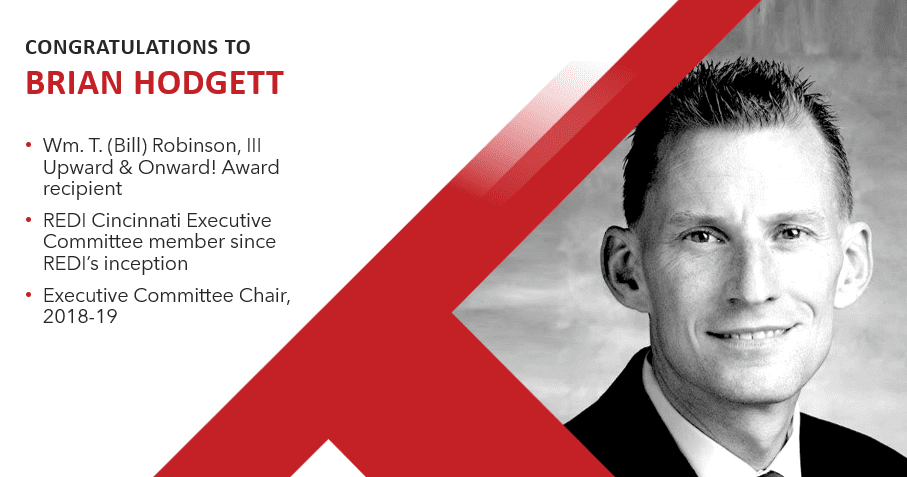 CONGRATULATIONS TO
BRIAN HODGETT

• Wm. T. (Bill) Robinson, III Upward & Onward! Award recipient
• REDI Cincinnati Executive Committee member since REDI's inception
• Executive Committee Chair, 2018-19